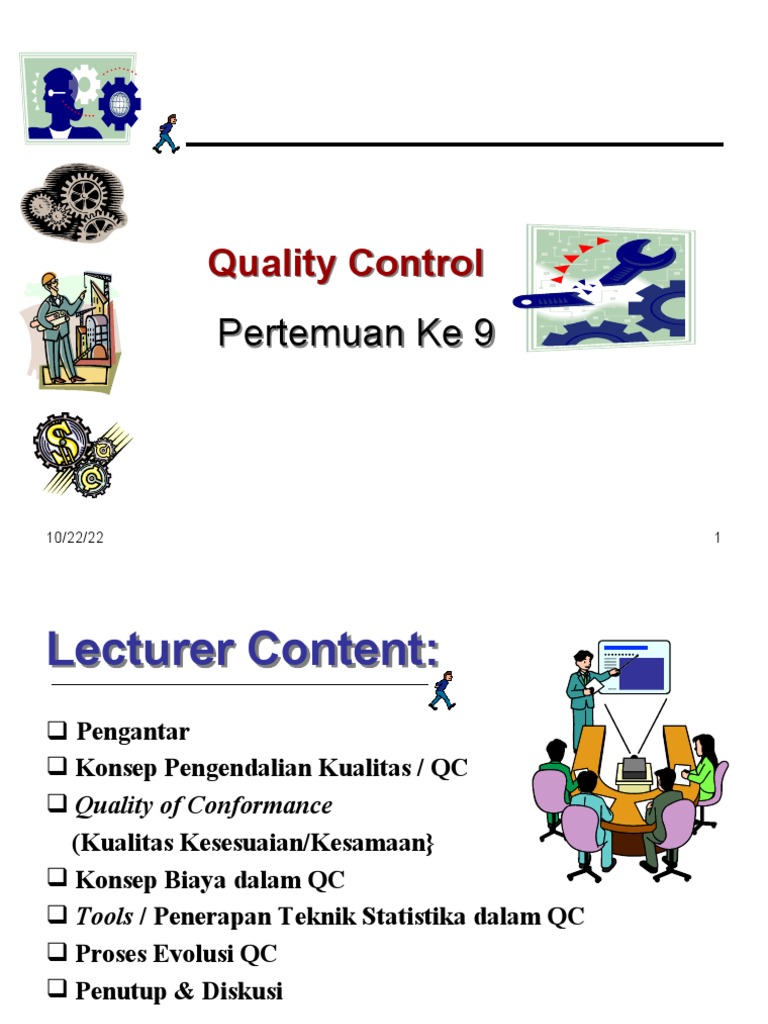 Quality Control

Pertemuan Ke 9

10/22/22

1

Lecturer Content:

❑ Pengantar

❑ Konsep Pengendalian Kualitas / QC

❑ Quality of Conformance
(Kualitas Kesesuaian/Kesamaan}

❑ Konsep Biaya dalam QC

❑ Tools / Penerapan Teknik Statistika dalam QC

❑ Proses Evolusi QC

❑ Penutup & Diskusi